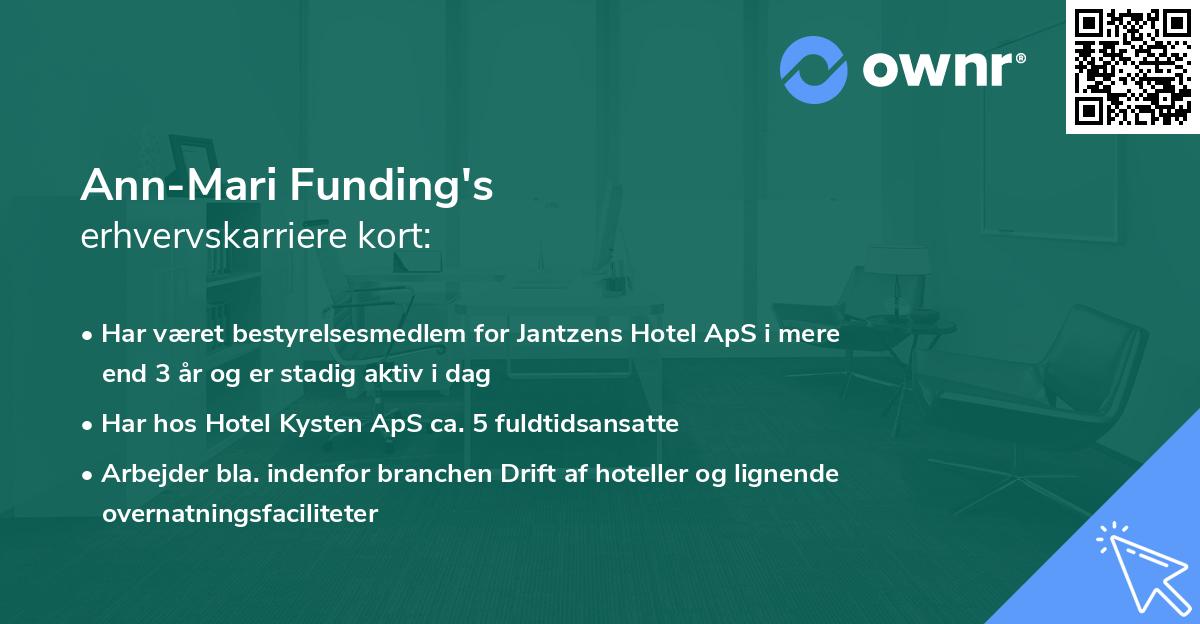 ownr®

Ann-Mari Funding's
erhvervskarriere kort:

• Har været bestyrelsesmedlem for Jantzens Hotel ApS i mere end 3 år og er stadig aktiv i dag

• Har hos Hotel Kysten ApS ca. 5 fuldtidsansatte

• Arbejder bla. indenfor branchen Drift af hoteller og lignende overnatningsfaciliteter